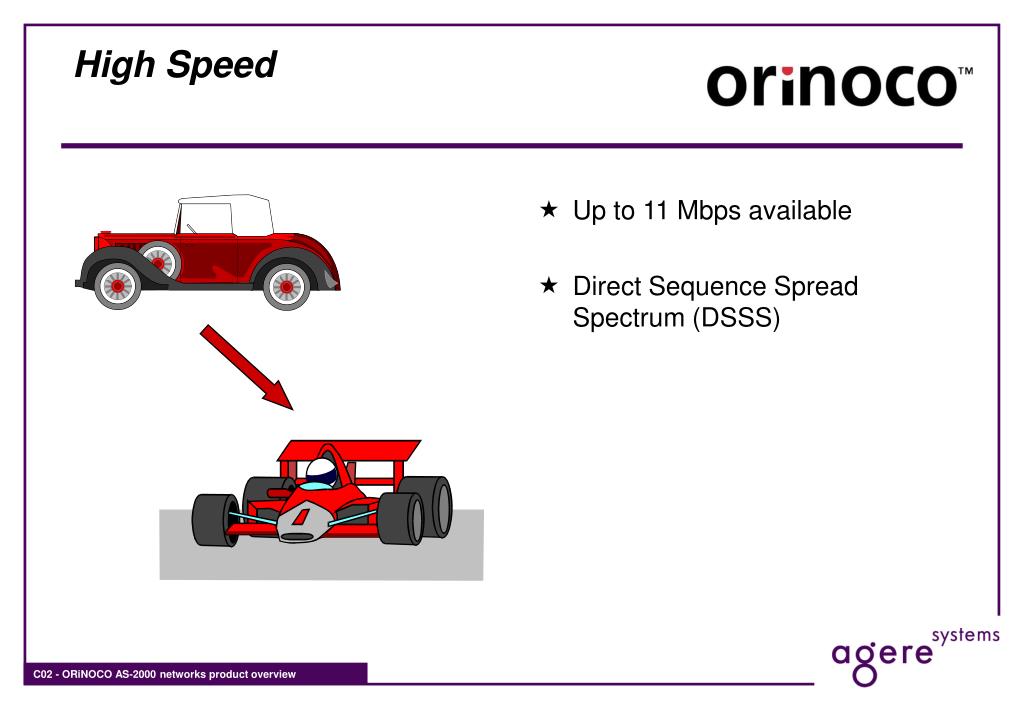 High Speed

orinoco™

★ Up to 11 Mbps available

★ Direct Sequence Spread Spectrum (DSSS)

C02 - ORiNOCO AS-2000 networks product overview

agere systems